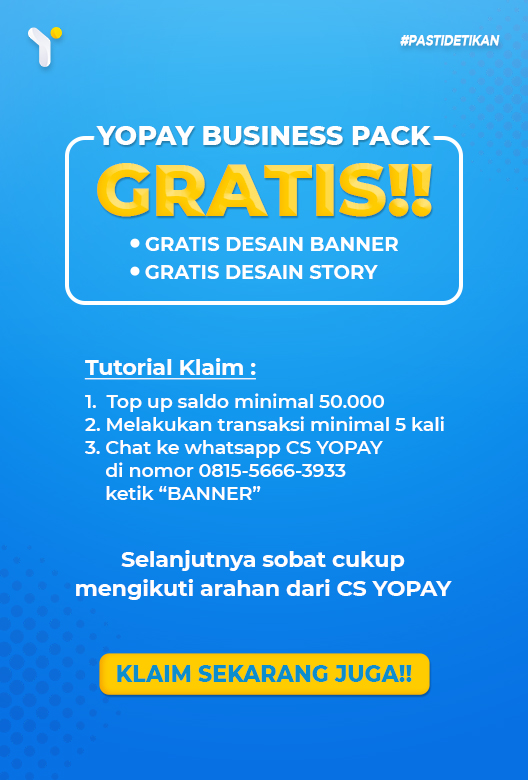 #PASTIDETIKAN

YOPAY BUSINESS PACK

GRATIS!!

• GRATIS DESAIN BANNER
• GRATIS DESAIN STORY

Tutorial Klaim :

1. Top up saldo minimal 50.000
2. Melakukan transaksi minimal 5 kali
3. Chat ke whatsapp CS YOPAY di nomor 0815-5666-3933 ketik “BANNER”

Selanjutnya sobat cukup mengikuti arahan dari CS YOPAY

KLAIM SEKARANG JUGA!!